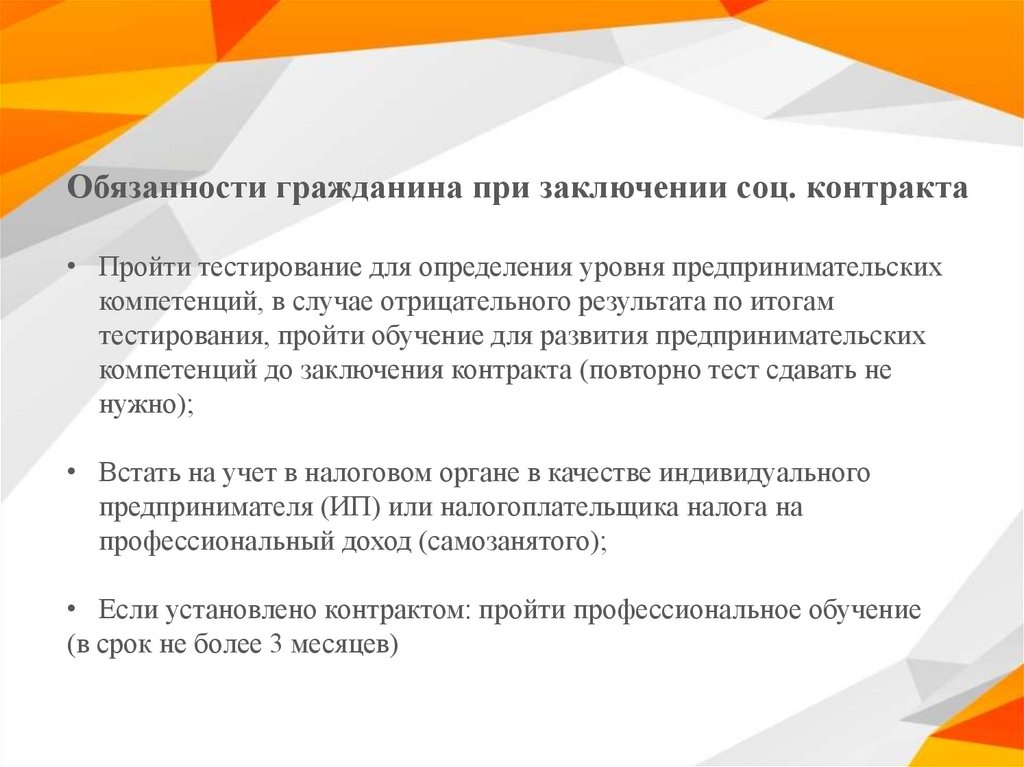 Обязанности гражданина при заключении соц. контракта

• Пройти тестирование для определения уровня предпринимательских компетенций, в случае отрицательного результата по итогам тестирования, пройти обучение для развития предпринимательских компетенций до заключения контракта (повторно тест сдавать не нужно);

• Встать на учет в налоговом органе в качестве индивидуального предпринимателя (ИП) или налогоплательщика налога на профессиональный доход (самозанятого);

• Если установлено контрактом: пройти профессиональное обучение (в срок не более 3 месяцев)